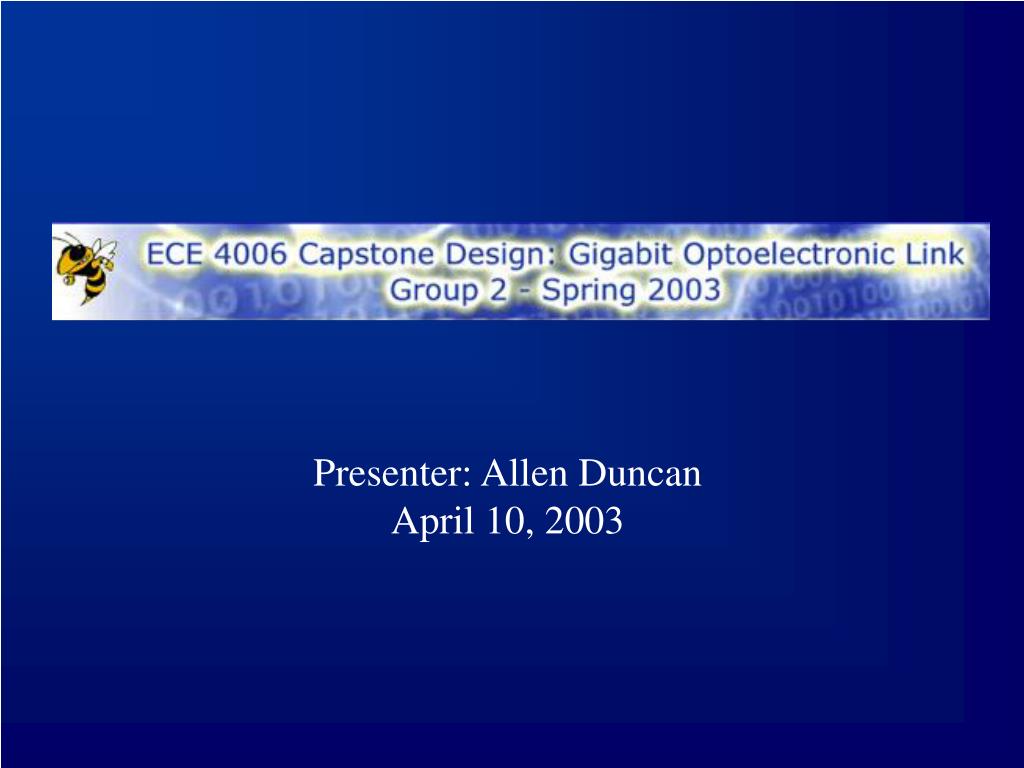 ECE 4006 Capstone Design: Gigabit Optoelectronic Link
Group 2 - Spring 2003

Presenter: Allen Duncan
April 10, 2003